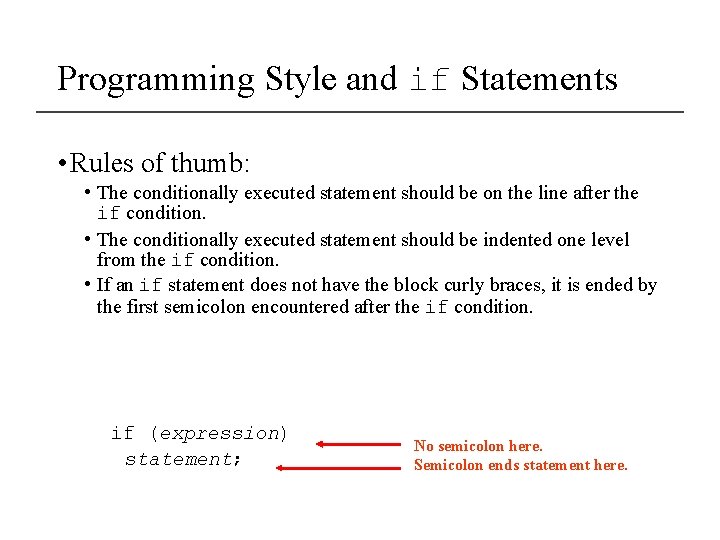 Programming Style and if Statements

• Rules of thumb:

• The conditionally executed statement should be on the line after the if condition.

• The conditionally executed statement should be indented one level from the if condition.

• If an if statement does not have the block curly braces, it is ended by the first semicolon encountered after the if condition.

if (expression)
statement;

No semicolon here.
Semicolon ends statement here.